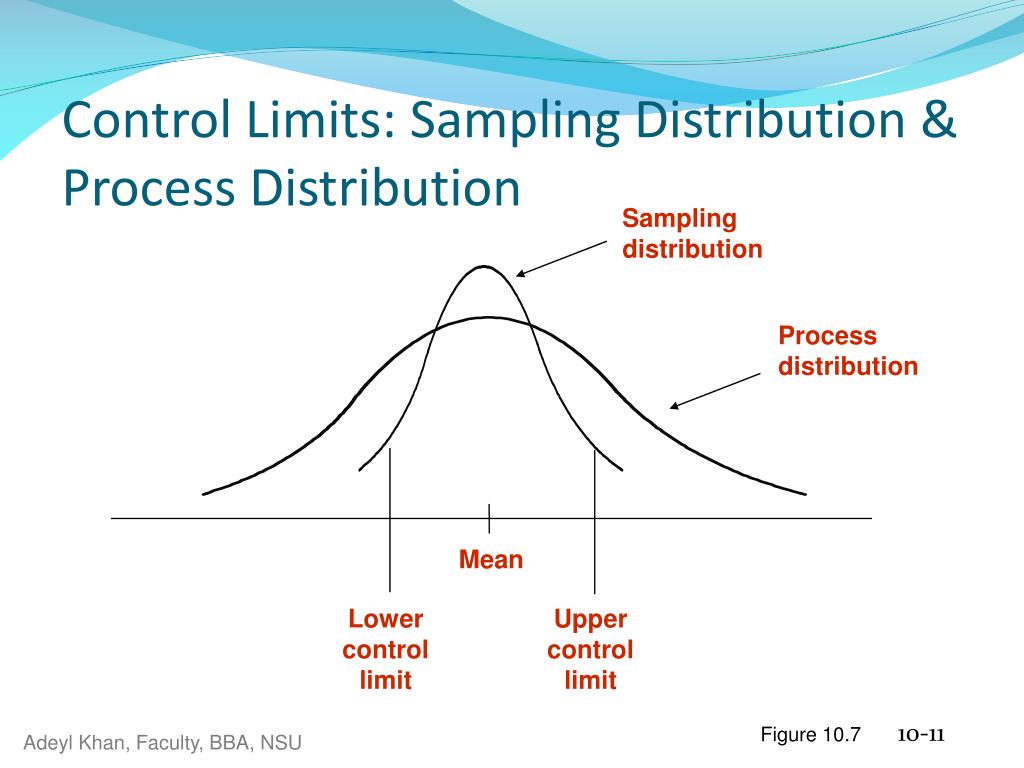 Control Limits: Sampling Distribution & Process Distribution

Sampling distribution

Process distribution

Mean

Lower control limit

Upper control limit

Adeyl Khan, Faculty, BBA, NSU

Figure 10.7

10-11